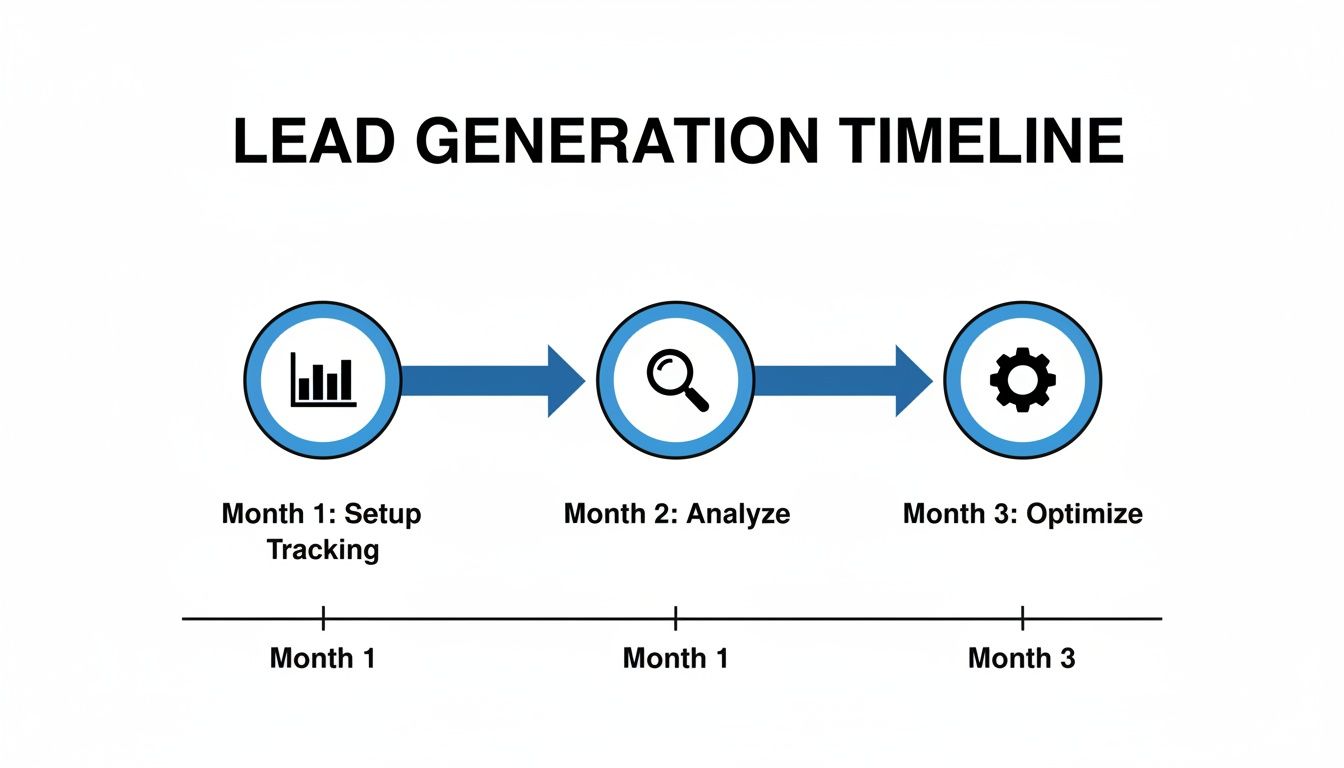 LEAD GENERATION TIMELINE

Month 1: Setup Tracking

Month 2: Analyze

Month 3: Optimize

Month 1

Month 1

Month 3